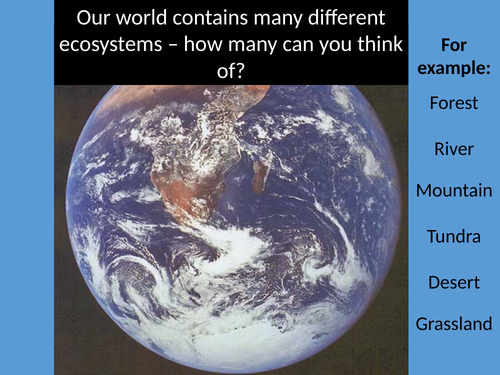 Our world contains many different ecosystems – how many can you think of?

For example:

Forest

River

Mountain

Tundra

Desert

Grassland